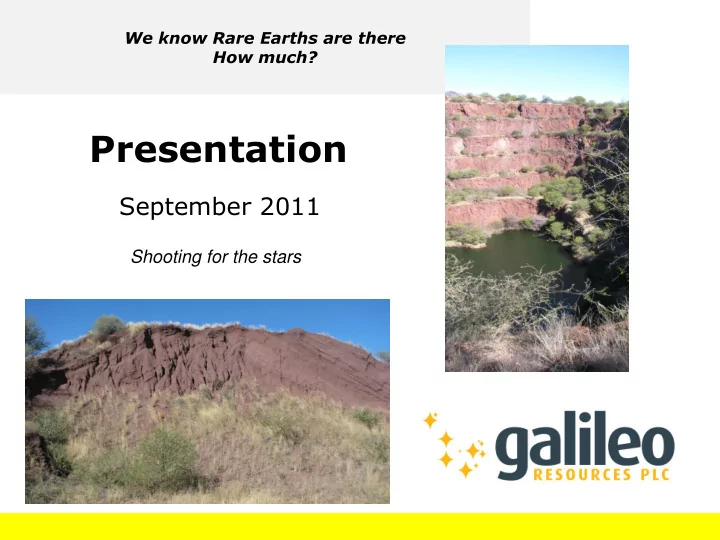 We know Rare Earths are there
How much?

Presentation

September 2011

Shooting for the stars

galileo
RESOURCES PLC